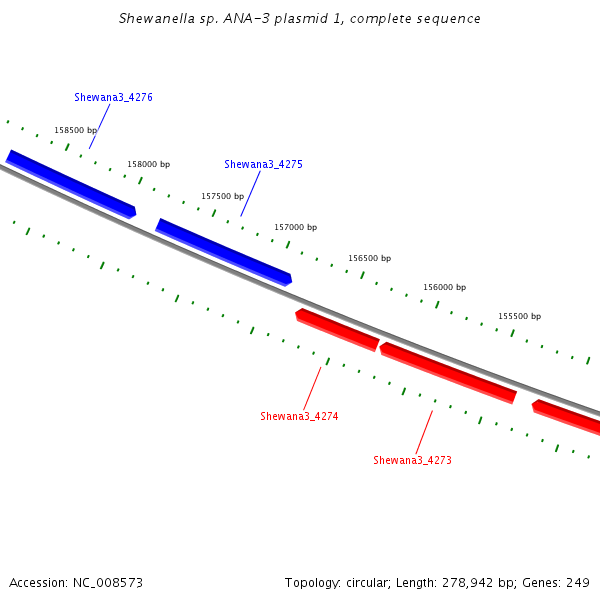 Shewanella sp. ANA-3 plasmid 1, complete sequence

Shewana3_4276

158500 bp

158000 bp

Shewana3_4275

157500 bp

157000 bp

156500 bp

156000 bp

155500 bp

Shewana3_4274

Shewana3_4273

Accession: NC_008573

Topology: circular; Length: 278,942 bp; Genes: 249